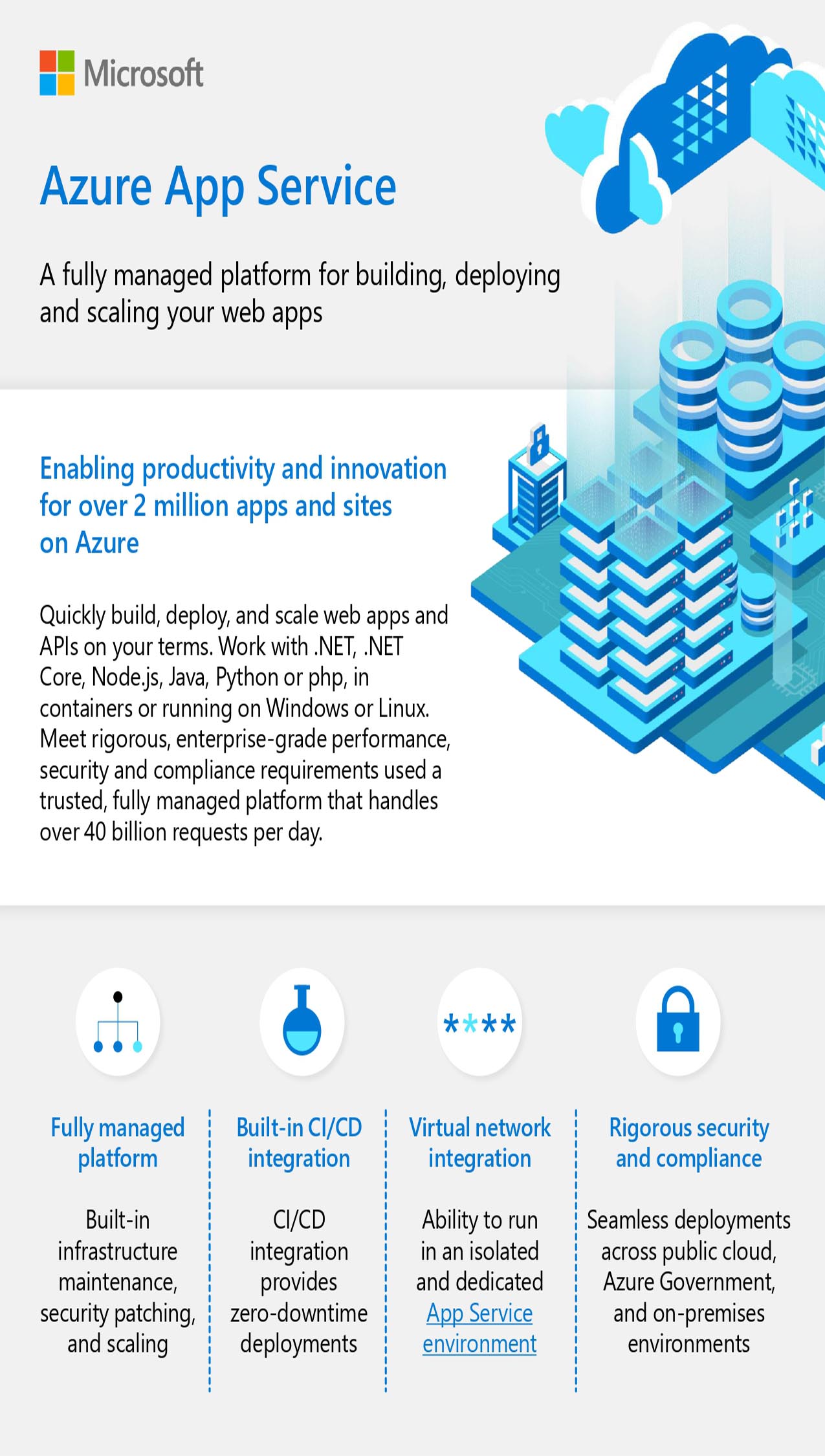 Microsoft

Azure App Service

A fully managed platform for building, deploying and scaling your web apps

Enabling productivity and innovation for over 2 million apps and sites on Azure

Quickly build, deploy, and scale web apps and APIs on your terms. Work with .NET, .NET Core, Node.js, Java, Python or php, in containers or running on Windows or Linux. Meet rigorous, enterprise-grade performance, security and compliance requirements used a trusted, fully managed platform that handles over 40 billion requests per day.

****

Fully managed platform

Built-in infrastructure maintenance, security patching, and scaling

Built-in CI/CD integration

CI/CD integration provides zero-downtime deployments

Virtual network integration

Ability to run in an isolated and dedicated App Service environment

Rigorous security and compliance

Seamless deployments across public cloud, Azure Government, and on-premises environments